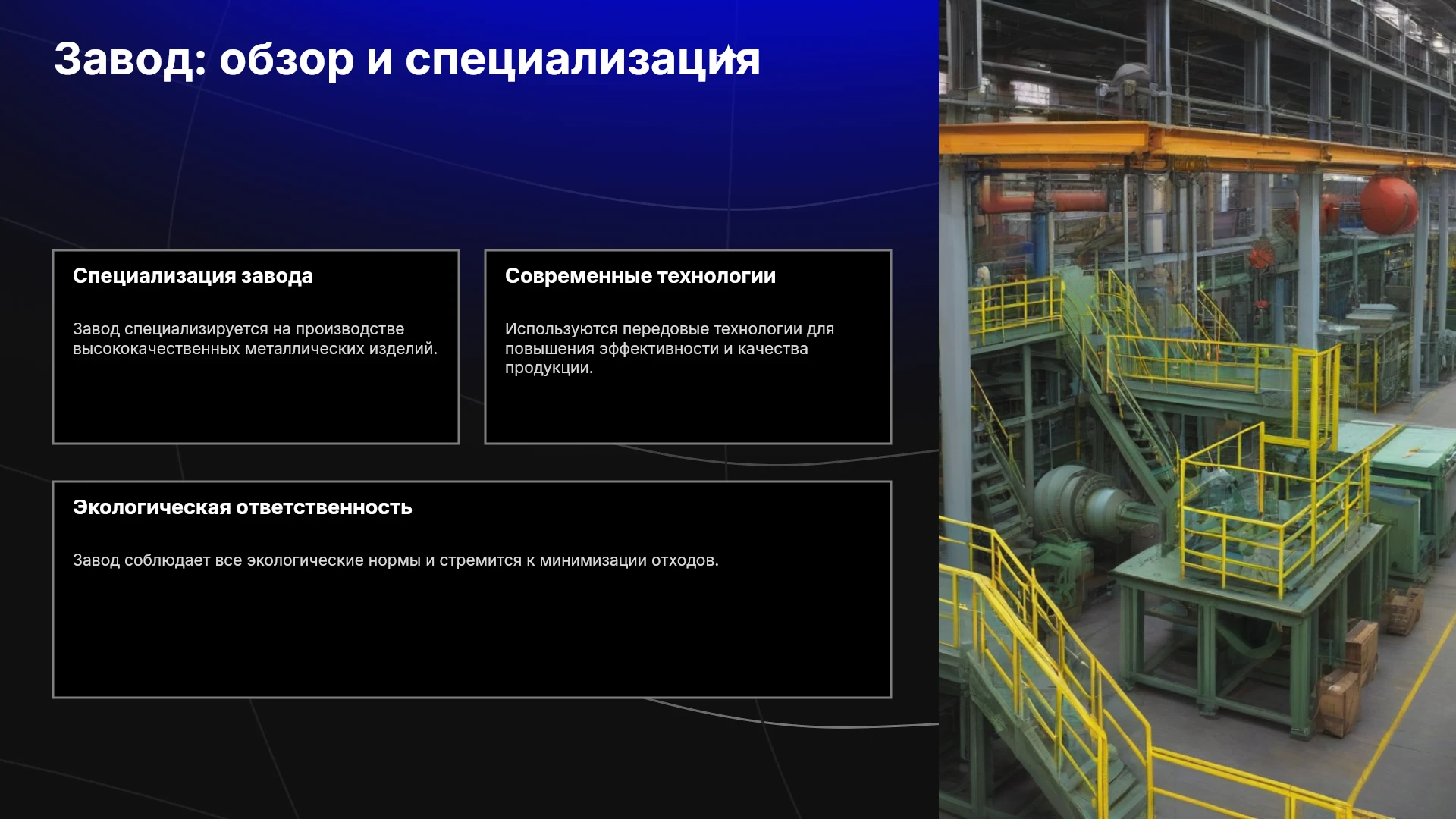 Завод: обзор и специализация

Специализация завода

Завод специализируется на производстве высококачественных металлических изделий.

Современные технологии

Используются передовые технологии для повышения эффективности и качества продукции.

Экологическая ответственность

Завод соблюдает все экологические нормы и стремится к минимизации отходов.